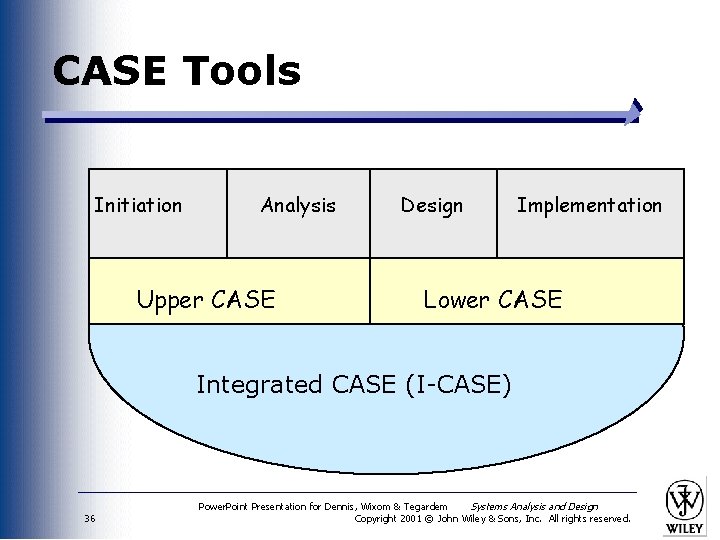 CASE Tools

Initiation

Analysis

Design

Implementation

Upper CASE

Lower CASE

Integrated CASE (I-CASE)

36

PowerPoint Presentation for Dennis, Wixom & Tegardem Systems Analysis and Design
Copyright 2001 © John Wiley & Sons, Inc. All rights reserved.

WILEY